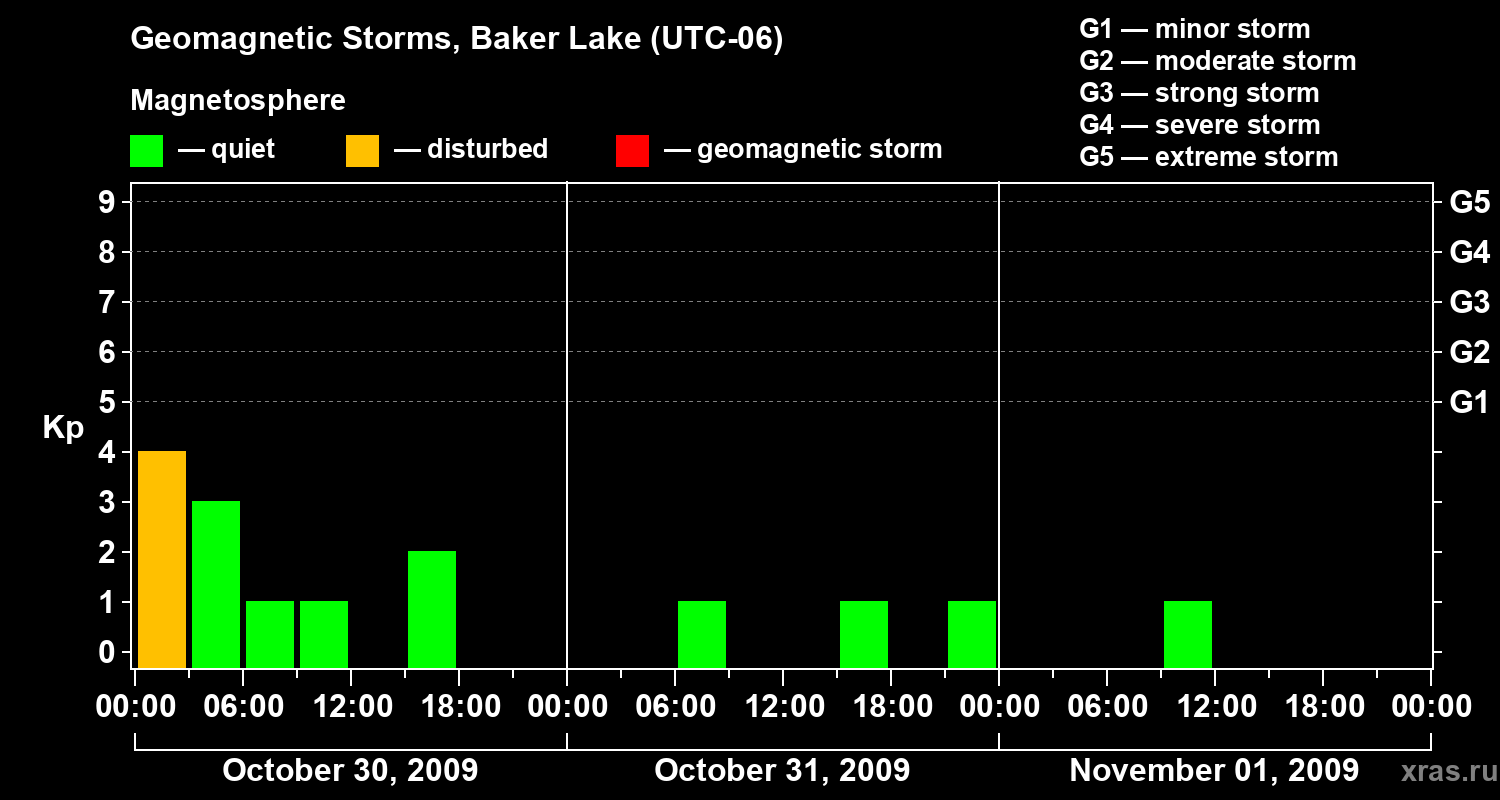 Geomagnetic Storms, Baker Lake (UTC-06)

Magnetosphere

— quiet — disturbed — geomagnetic storm

G1 — minor storm
G2 — moderate storm
G3 — strong storm
G4 — severe storm
G5 — extreme storm

Kp

9
8
7
6
5
4
3
2
1
0

G5
G4
G3
G2
G1

00:00 06:00 12:00 18:00 00:00 06:00 12:00 18:00 00:00 06:00 12:00 18:00 00:00

October 30, 2009
October 31, 2009
November 01, 2009

xras.ru